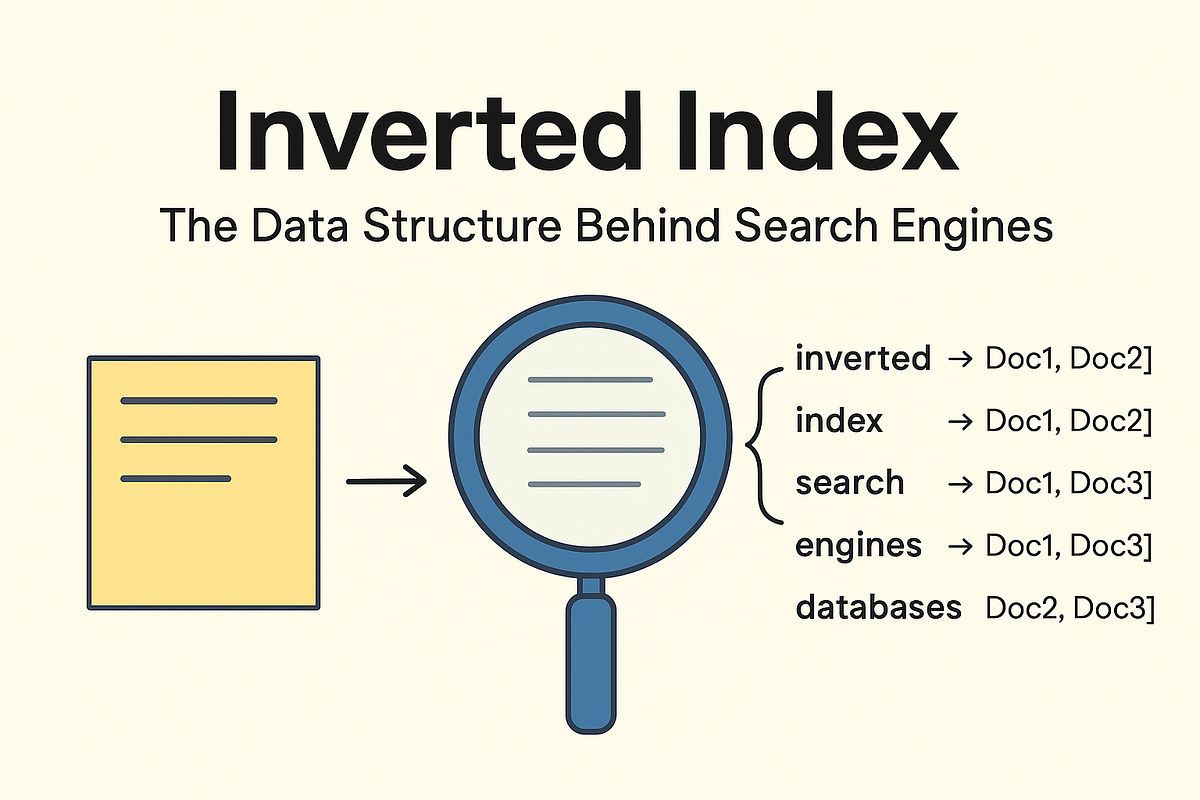 Inverted Index

The Data Structure Behind Search Engines

inverted → Doc1, Doc2]
index → Doc1, Doc2]
search → Doc1, Doc3]
engines → Doc1, Doc3]
databases Doc2, Doc3]